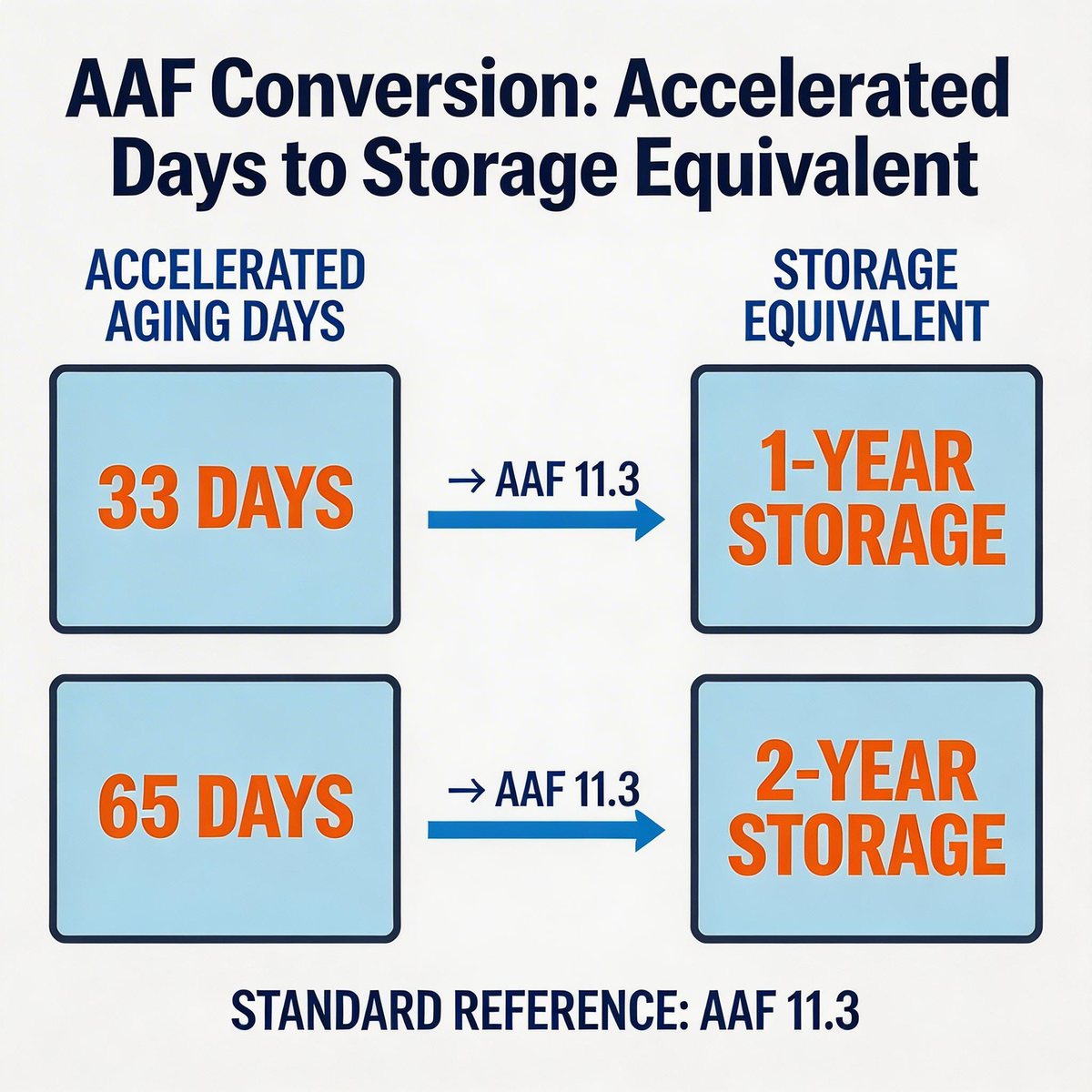 AAF Conversion: Accelerated Days to Storage Equivalent

ACCELERATED AGING DAYS

STORAGE EQUIVALENT

33 DAYS

→ AAF 11.3

1-YEAR STORAGE

65 DAYS

→ AAF 11.3

2-YEAR STORAGE

STANDARD REFERENCE: AAF 11.3